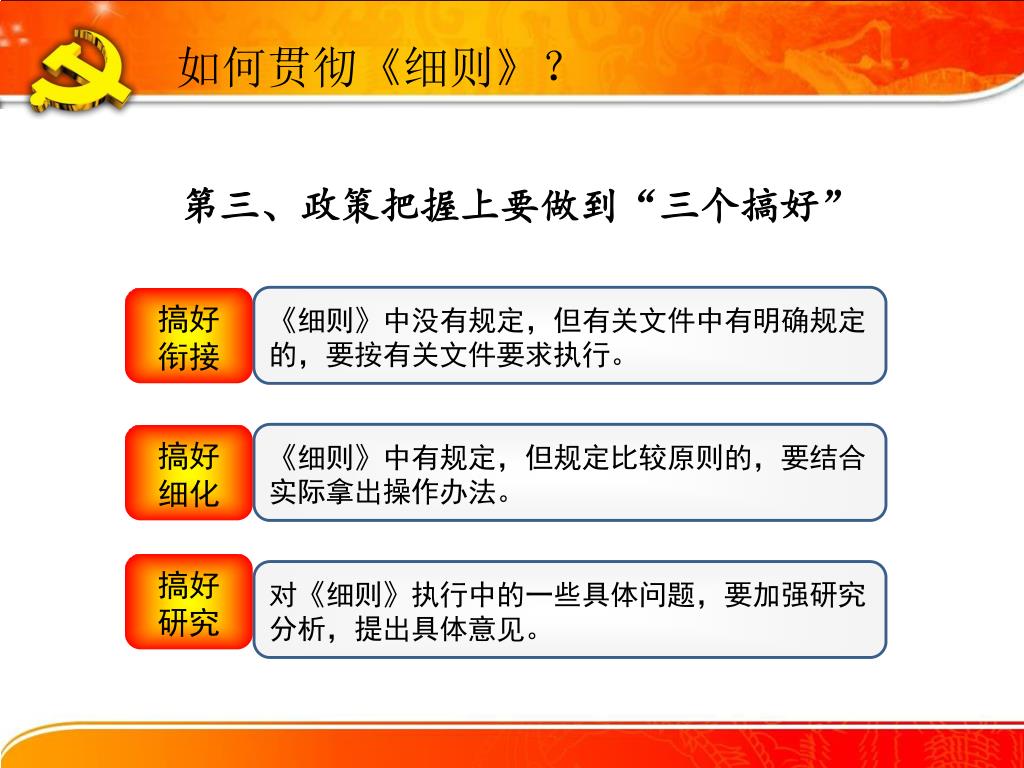 如何贯彻《细则》？

第三、政策把握上要做到“三个搞好”

搞好衔接

《细则》中没有规定，但有关文件中有明确规定的，要按有关文件要求执行。

搞好细化

《细则》中有规定，但规定比较原则的，要结合实际拿出操作办法。

搞好研究

对《细则》执行中的一些具体问题，要加强研究分析，提出具体意见。